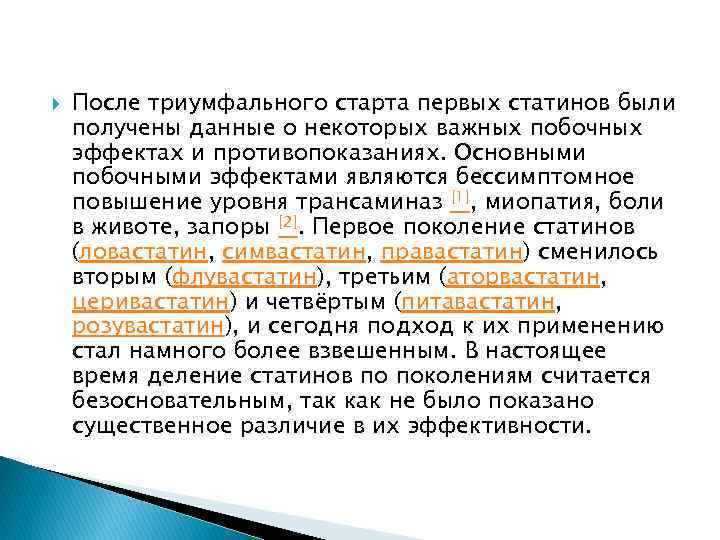 После триумфального старта первых статинов были получены данные о некоторых важных побочных эффектах и противопоказаниях. Основными побочными эффектами являются бессимптомное повышение уровня трансаминаз [1], миопатия, боли в животе, запоры [2]. Первое поколение статинов (ловастатин, симвастатин, правастатин) сменилось вторым (флувастатин), третьим (аторвастатин, церивастатин) и четвёртым (питавастатин, розувастатин), и сегодня подход к их применению стал намного более взвешенным. В настоящее время деление статинов по поколениям считается безосновательным, так как не было показано существенное различие в их эффективности.